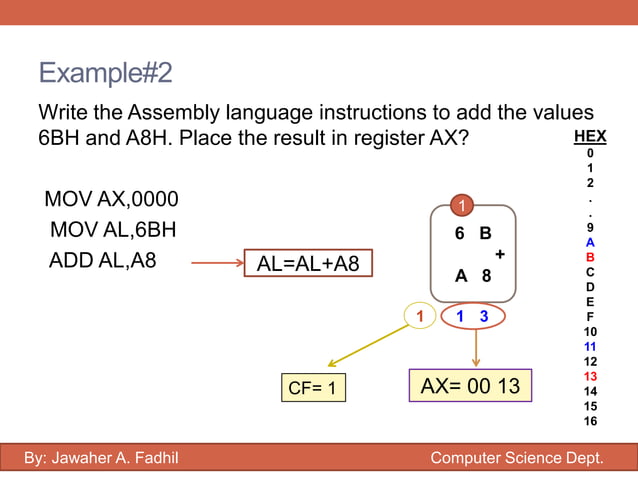 Example#2

Write the Assembly language instructions to add the values 6BH and A8H. Place the result in register AX?

MOV AX,0000
MOV AL,6BH
ADD AL,A8

AL=AL+A8

1

6 B
+
A 8

1

1 3

CF= 1

AX= 00 13

HEX
0
1
2
.
.
9
A
B
C
D
E
F
10
11
12
13
14
15
16

By: Jawaher A. Fadhil

Computer Science Dept.